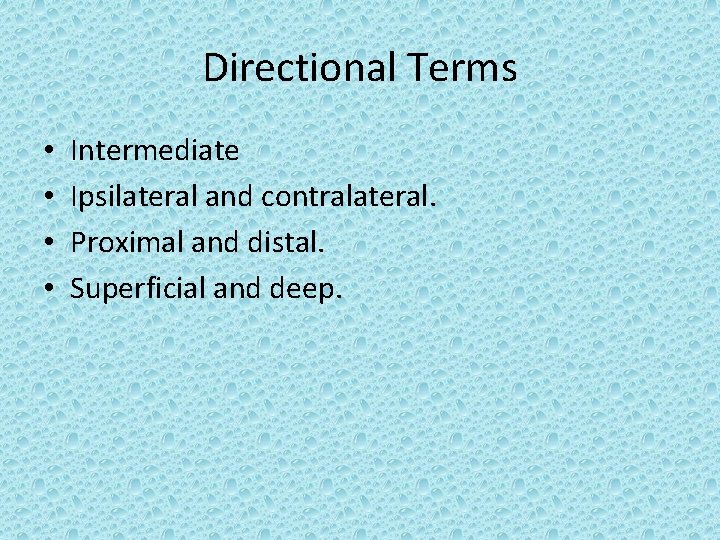 Directional Terms

• Intermediate
• Ipsilateral and contralateral.
• Proximal and distal.
• Superficial and deep.